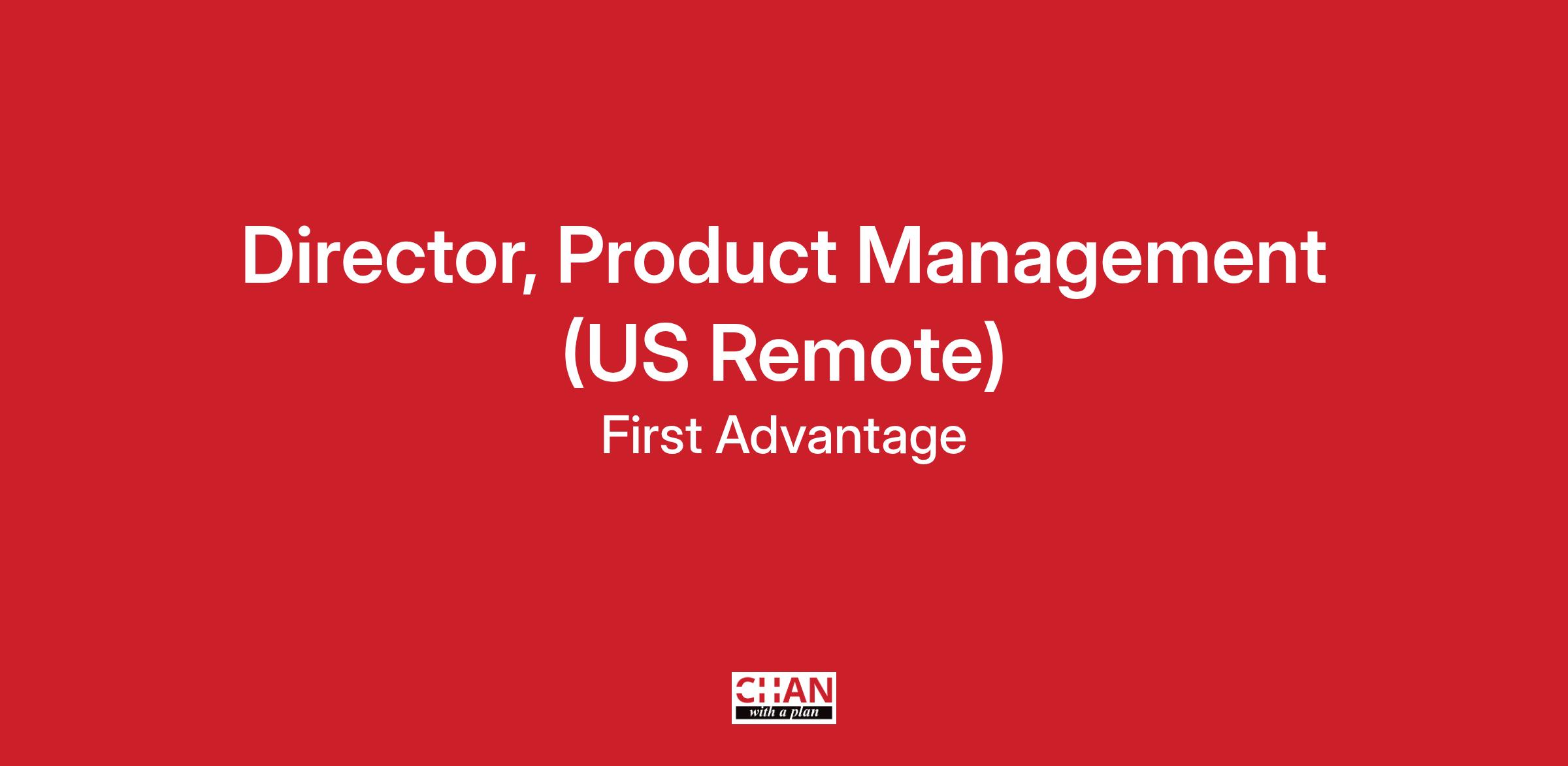 Director, Product Management (US Remote)

First Advantage

CHAN
with a plan